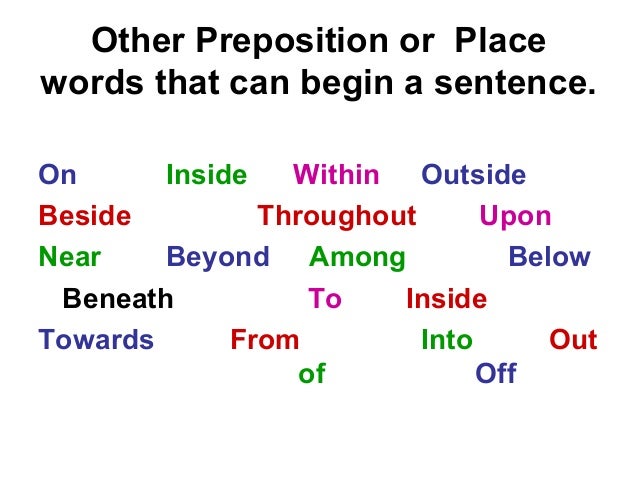 Other Preposition or Place words that can begin a sentence.

On Inside Within Outside
Beside Throughout Upon
Near Beyond Among Below
Beneath To Inside
Towards From Into Out
of Off